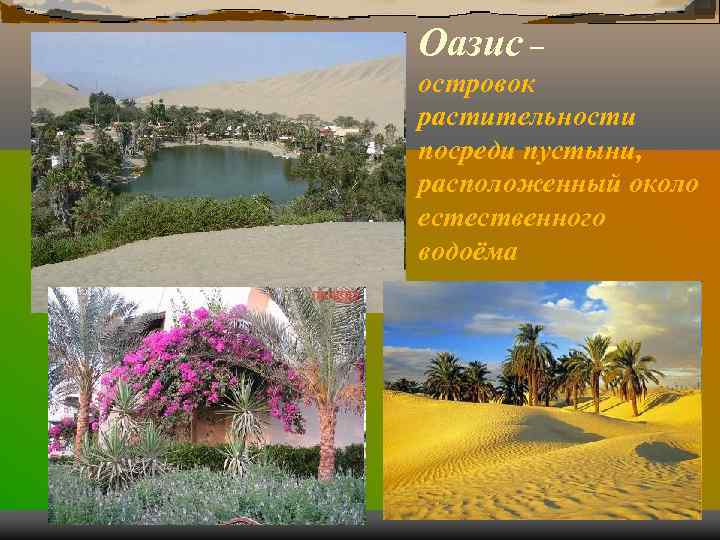 Оазис – островок растительности посреди пустыни, расположенный около естественного водоёма